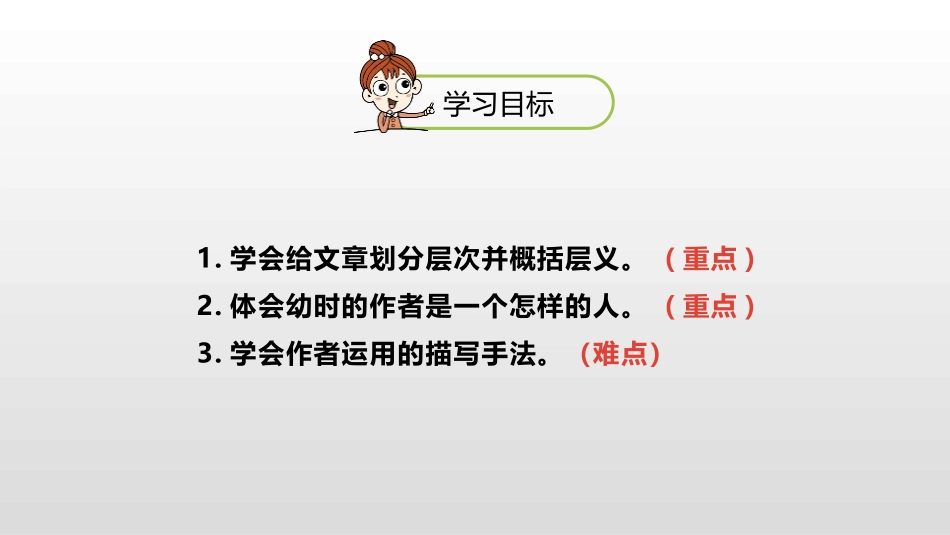 学习目标

1. 学会给文章划分层次并概括层义。（重点）

2. 体会幼时的作者是一个怎样的人。（重点）

3. 学会作者运用的描写手法。（难点）